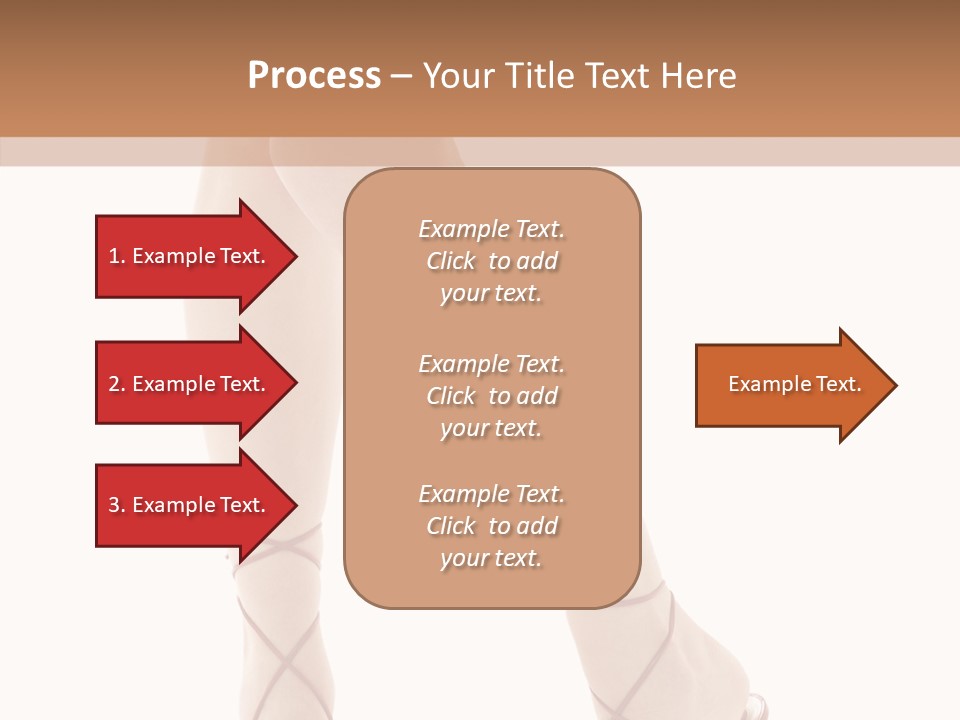 Process – Your Title Text Here

1. Example Text.

2. Example Text.

3. Example Text.

Example Text. Click to add your text.

Example Text. Click to add your text.

Example Text. Click to add your text.

Example Text.